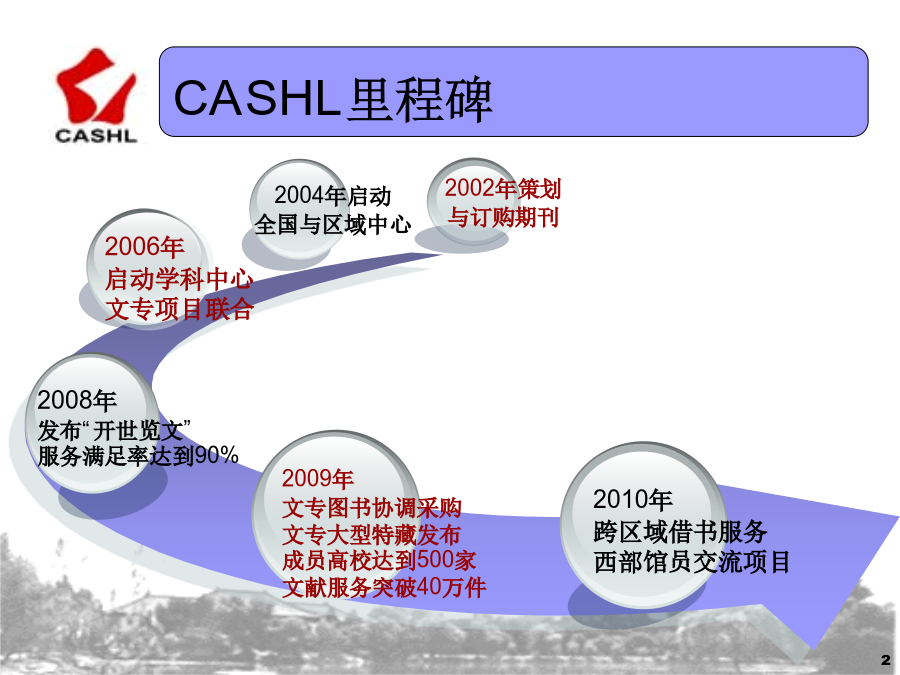 CASHL

CASHL里程碑

2002年策划
与订购期刊

2004年启动
全国与区域中心

2006年
启动学科中心
文专项目联合

2008年
发布“开世览文”
服务满足率达到90%

2009年
文专图书协调采购
文专大型特藏发布
成员高校达到500家
文献服务突破40万件

2010年
跨区域借书服务
西部馆员交流项目

2